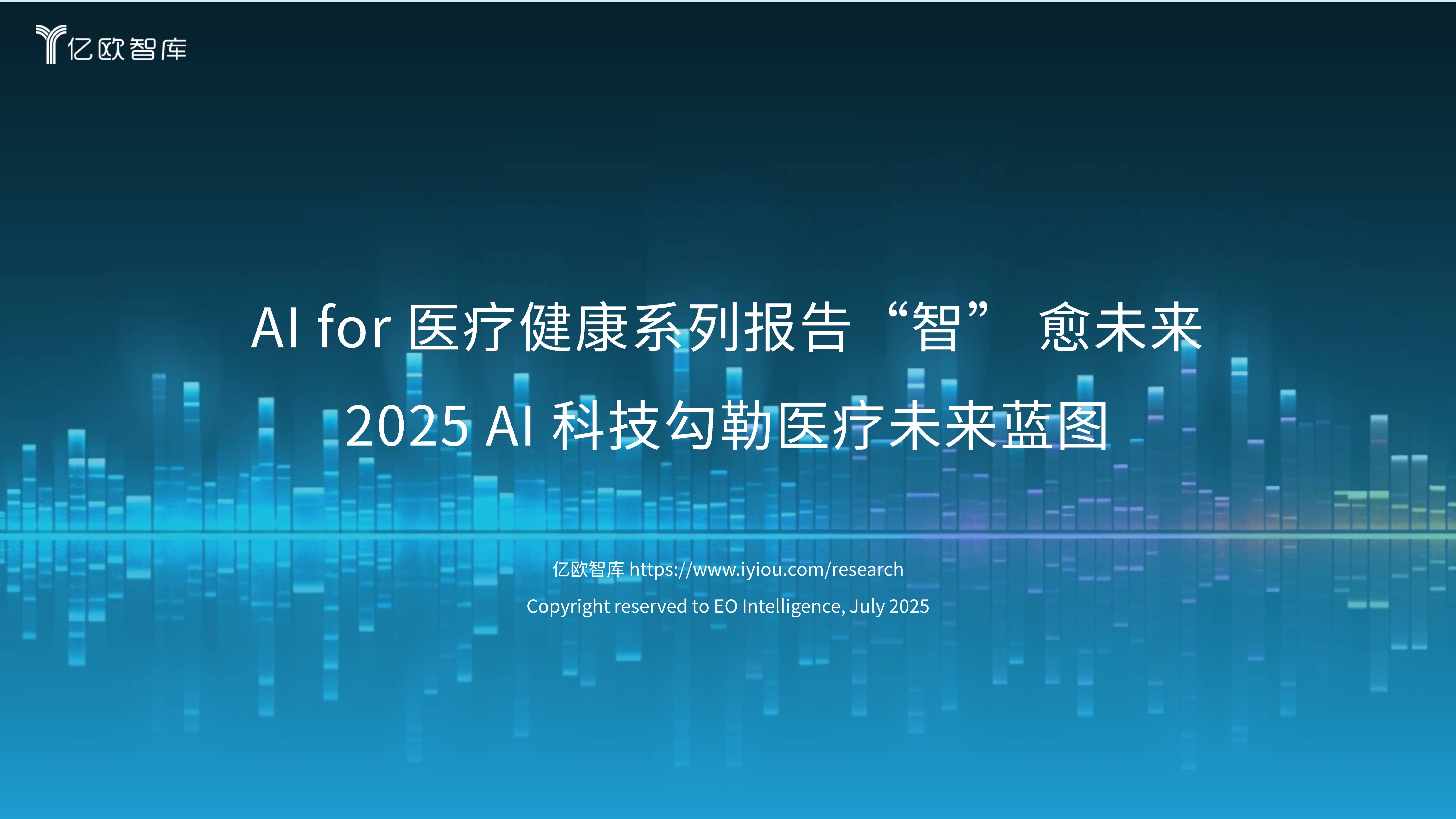 亿欧智库

AI for 医疗健康系列报告“智” 愈未来

2025 AI 科技勾勒医疗未来蓝图

亿欧智库 https://www.iyiou.com/research

Copyright reserved to EO Intelligence, July 2025